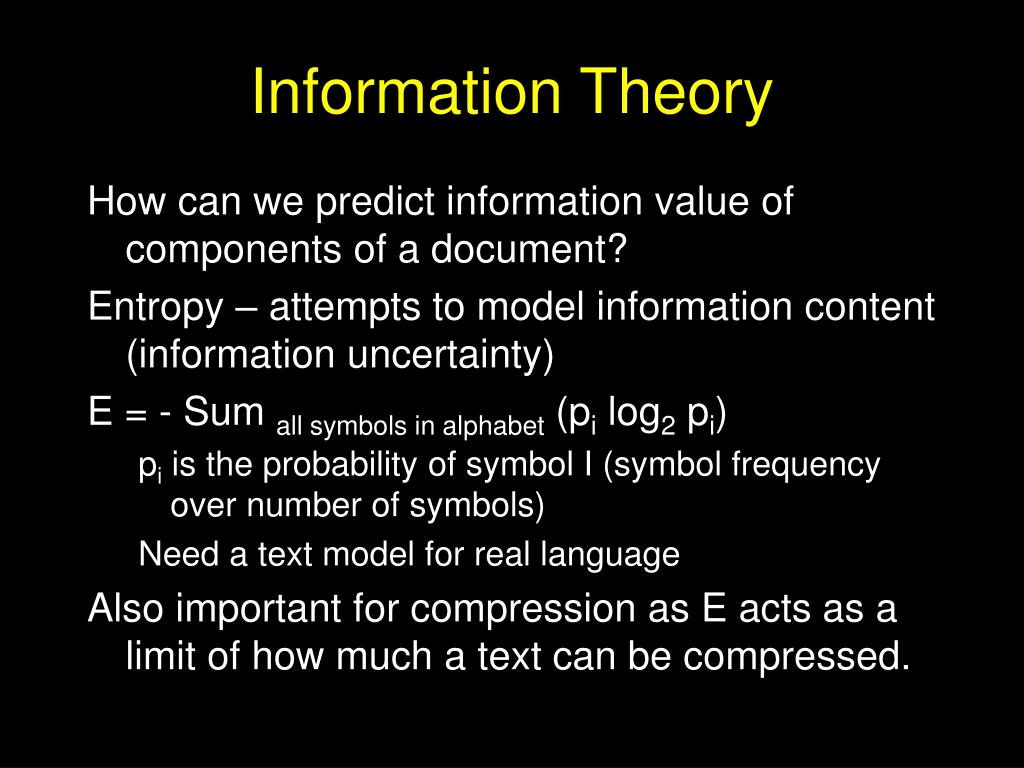 Information Theory

How can we predict information value of components of a document?

Entropy – attempts to model information content (information uncertainty)

E = - Sum $_{\text{all symbols in alphabet}}$ ($p_i \log_2 p_i$)

$p_i$ is the probability of symbol I (symbol frequency over number of symbols)

Need a text model for real language

Also important for compression as E acts as a limit of how much a text can be compressed.